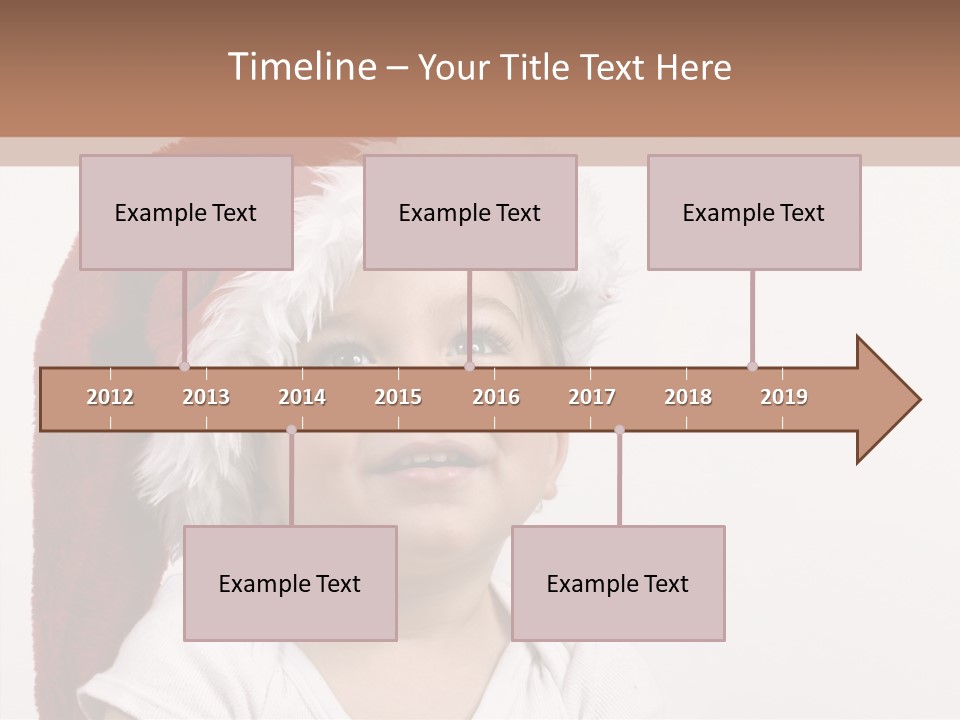 Timeline – Your Title Text Here

Example Text

Example Text

Example Text

2012 2013 2014 2015 2016 2017 2018 2019

Example Text

Example Text